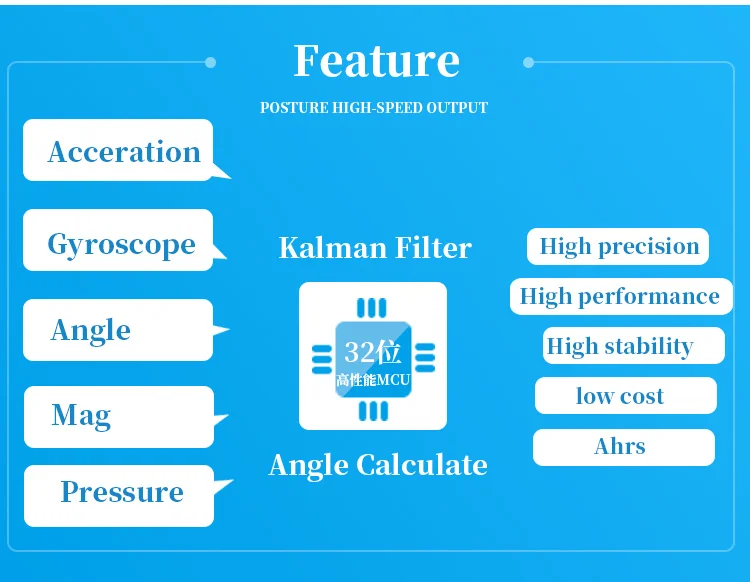 Feature

POSTURE HIGH-SPEED OUTPUT

Acceration

Gyroscope

Angle

Mag

Pressure

Kalman Filter

32位
高性能MCU

Angle Calculate

High precision

High performance

High stability

low cost

Ahrs